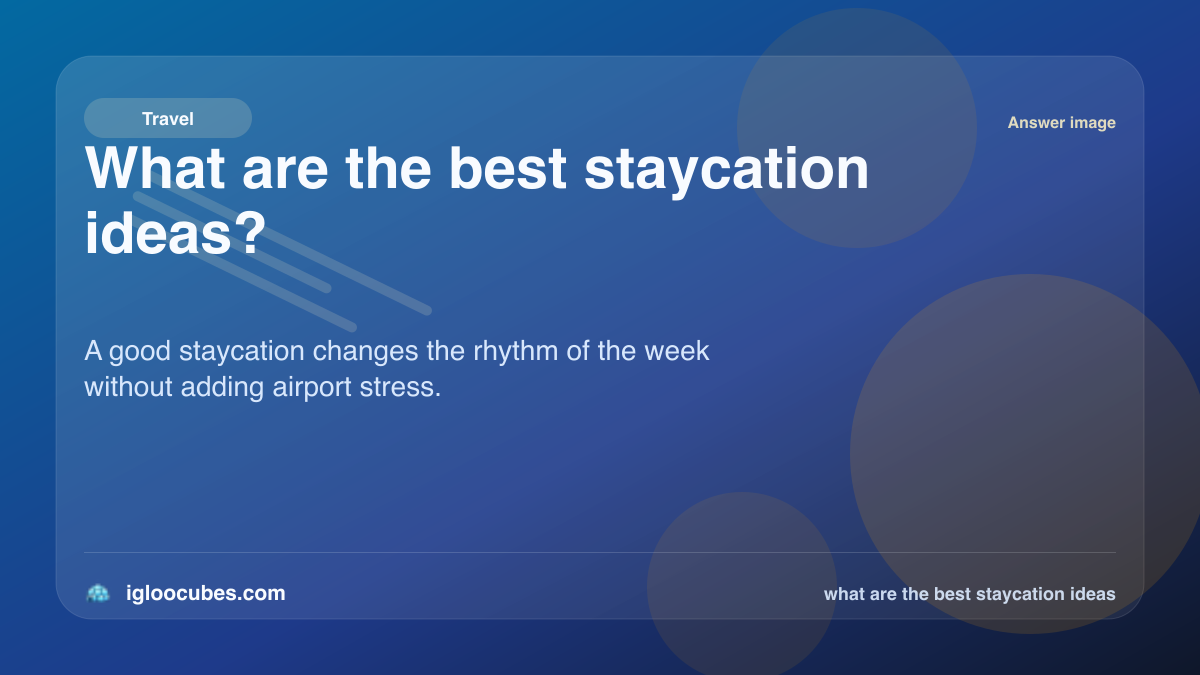 Travel

Answer image

What are the best staycation ideas?

A good staycation changes the rhythm of the week without adding airport stress.

igloocubes.com

what are the best staycation ideas